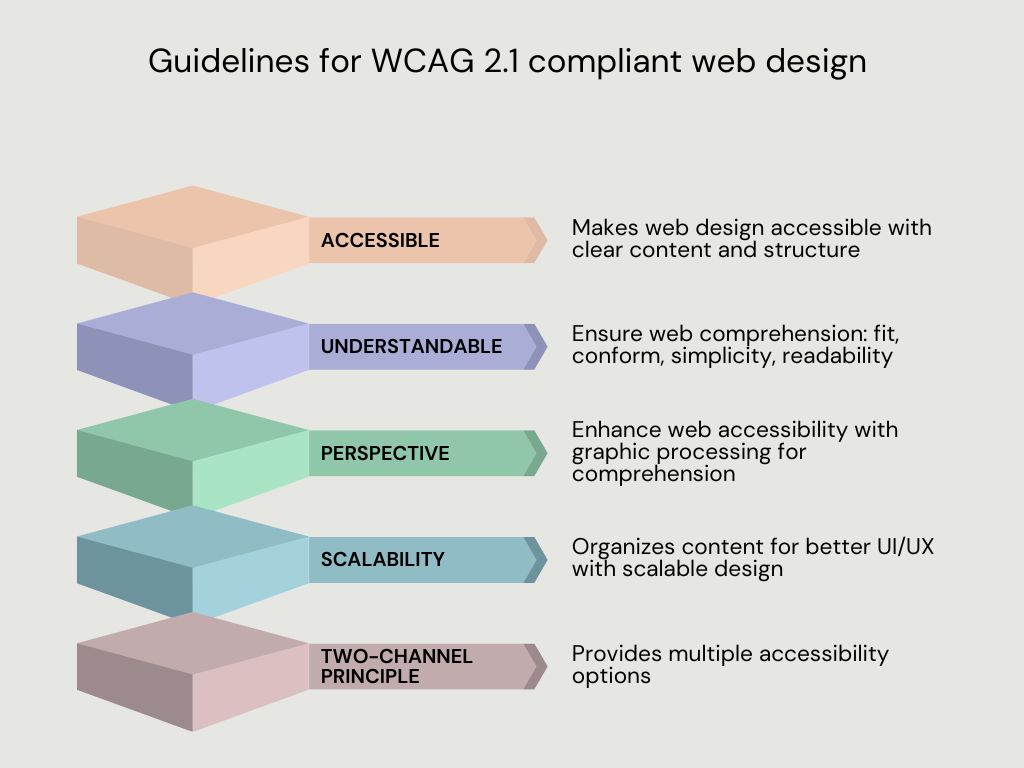 Guidelines for WCAG 2.1 compliant web design

ACCESSIBLE

Makes web design accessible with clear content and structure

UNDERSTANDABLE

Ensure web comprehension: fit, conform, simplicity, readability

PERSPECTIVE

Enhance web accessibility with graphic processing for comprehension

SCALABILITY

Organizes content for better UI/UX with scalable design

TWO-CHANNEL PRINCIPLE

Provides multiple accessibility options